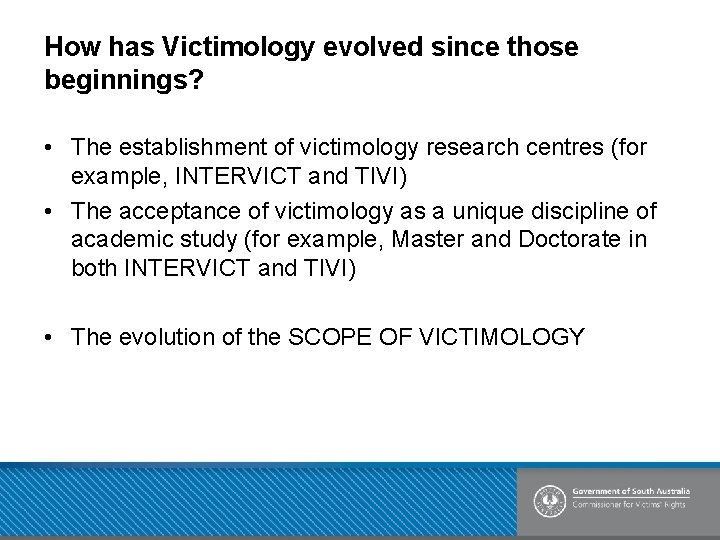 How has Victimology evolved since those beginnings?

• The establishment of victimology research centres (for example, INTERVICT and TIVI)
• The acceptance of victimology as a unique discipline of academic study (for example, Master and Doctorate in both INTERVICT and TIVI)

• The evolution of the SCOPE OF VICTIMOLOGY

Government of South Australia
Commissioner for Victims' Rights